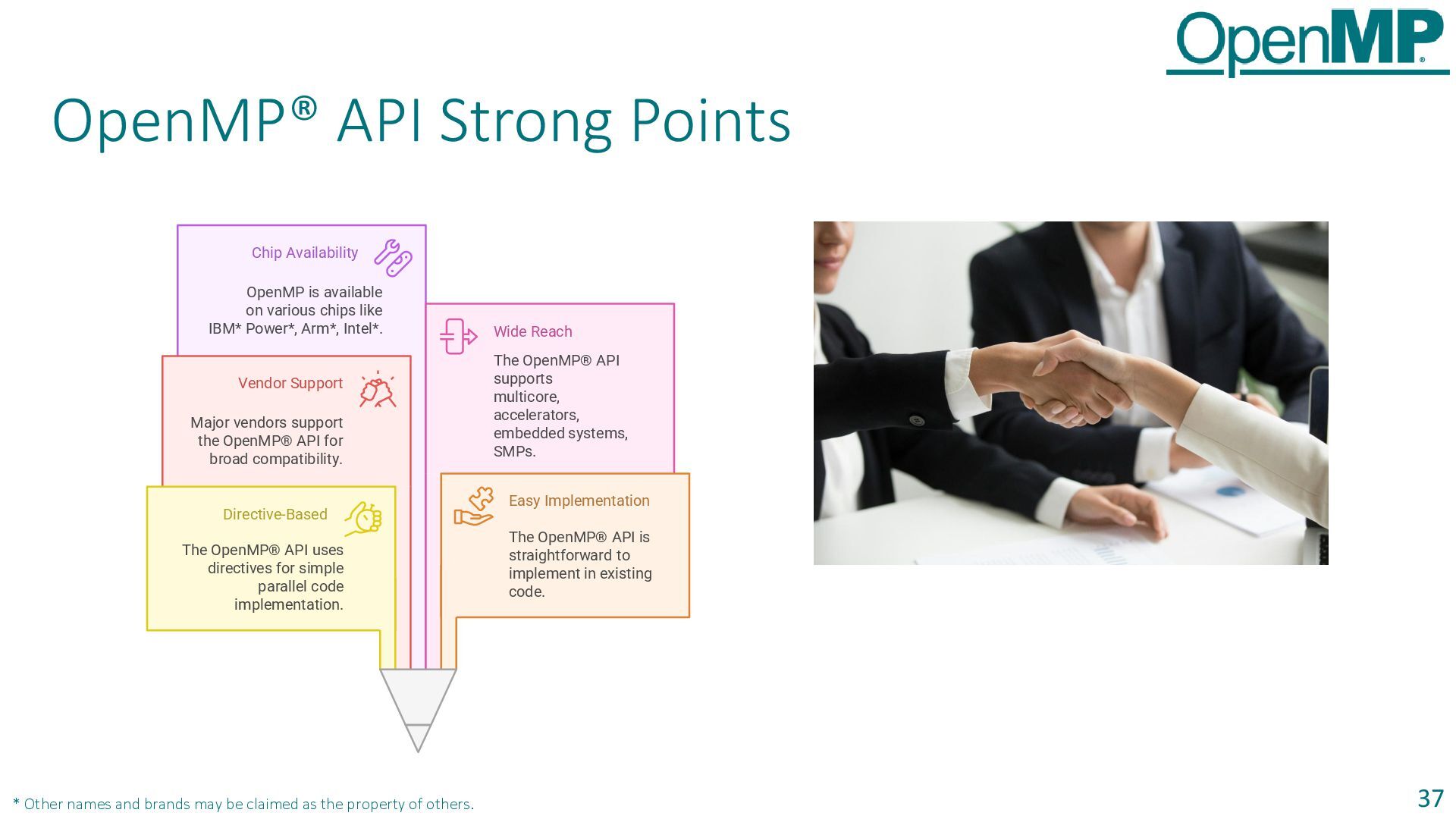 OpenMP®

OpenMP® API Strong Points

Chip Availability

OpenMP is available on various chips like IBM* Power*, Arm*, Intel*.

Vendor Support

Major vendors support the OpenMP® API for broad compatibility.

Directive-Based

The OpenMP® API uses directives for simple parallel code implementation.

Wide Reach

The OpenMP® API supports multicore, accelerators, embedded systems, SMPs.

Easy Implementation

The OpenMP® API is straightforward to implement in existing code.

* Other names and brands may be claimed as the property of others.

37